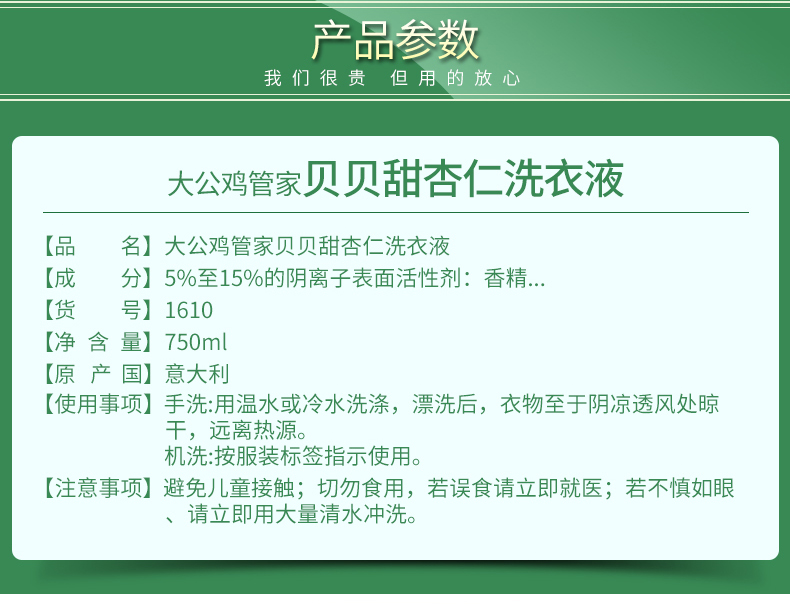 产品参数
我们很贵 但用的放心

大公鸡管家贝贝甜杏仁洗衣液

【品　　名】大公鸡管家贝贝甜杏仁洗衣液
【成　　分】5%至15%的阴离子表面活性剂：香精...
【货　　号】1610
【净 含 量】750ml
【原 产 国】意大利
【使用事项】手洗:用温水或冷水洗涤，漂洗后，衣物至于阴凉透风处晾干，远离热源。
机洗:按服装标签指示使用。
【注意事项】避免儿童接触；切勿食用，若误食请立即就医；若不慎如眼、请立即用大量清水冲洗。